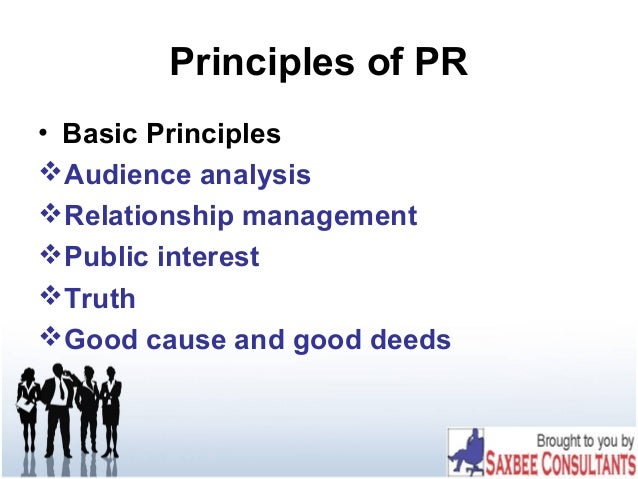 Principles of PR

• Basic Principles
❖ Audience analysis
❖ Relationship management
❖ Public interest
❖ Truth
❖ Good cause and good deeds

Brought to you by
SAXBEE CONSULTANTS